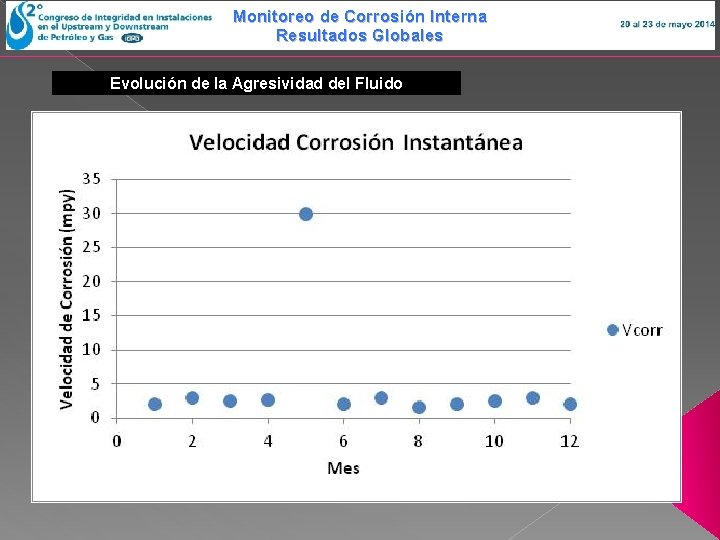 2° Congreso de Integridad en Instalaciones en el Upstream y Downstream de Petróleo y Gas IAPG

Monitoreo de Corrosión Interna
Resultados Globales

20 al 23 de mayo 2014

Evolución de la Agresividad del Fluido

Velocidad Corrosión Instantánea

Velocidad de Corrosión (mpy)

35
30
25
20
15
10
5
0

0 2 4 6 8 10 12

Mes

Vcorr